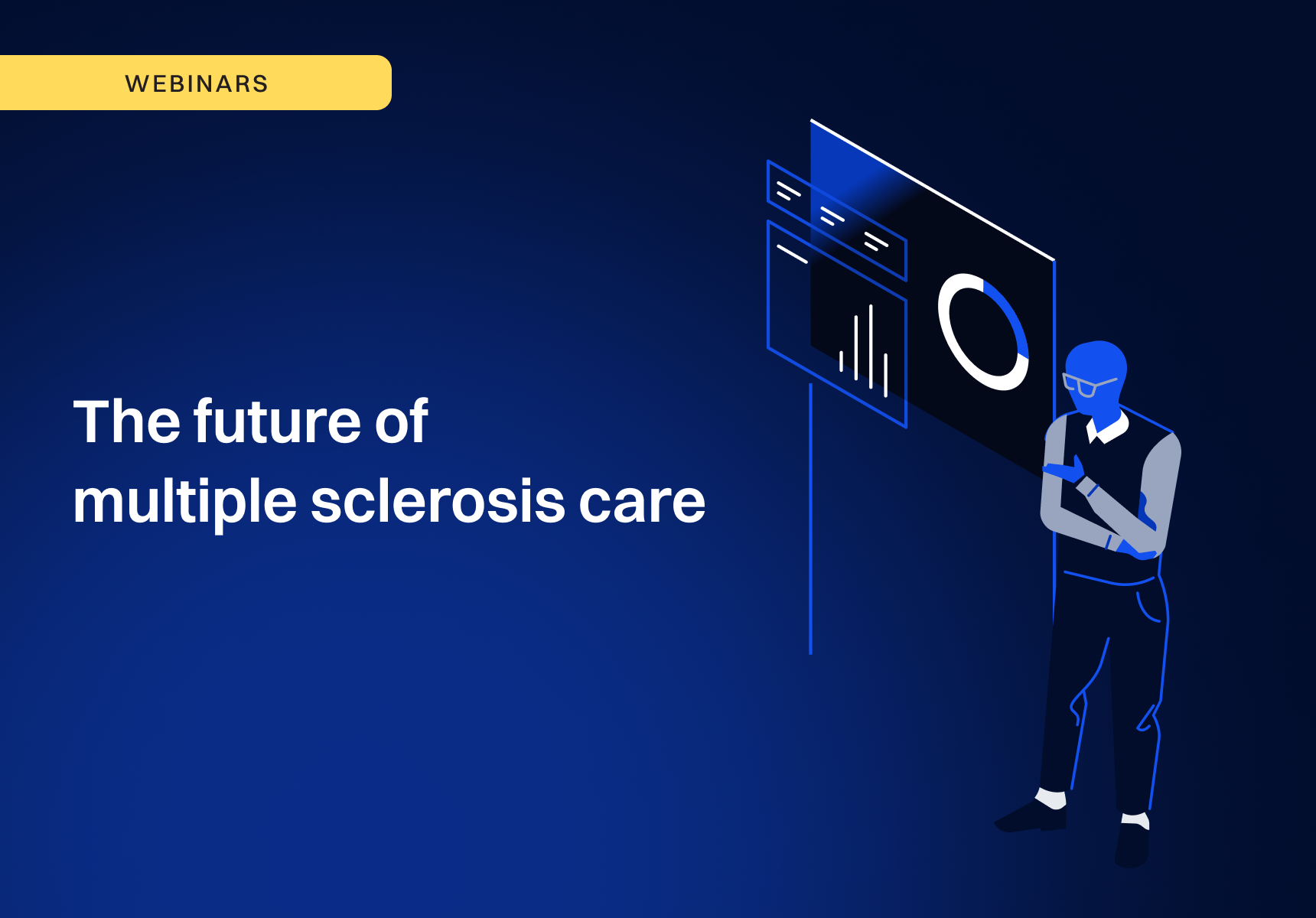 WEBINARS

The future of multiple sclerosis care